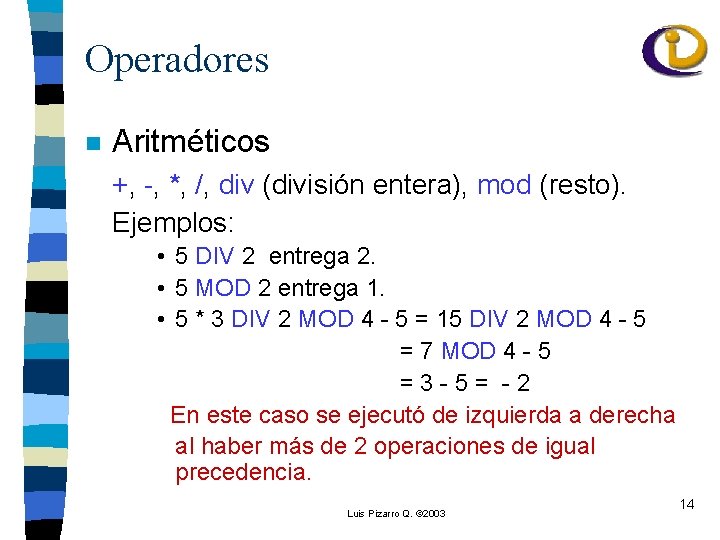 Operadores

Aritméticos

+, -, *, /, div (división entera), mod (resto).

Ejemplos:

• 5 DIV 2 entrega 2.
• 5 MOD 2 entrega 1.
• 5 * 3 DIV 2 MOD 4 - 5 = 15 DIV 2 MOD 4 - 5
= 7 MOD 4 - 5
= 3 - 5 = - 2

En este caso se ejecutó de izquierda a derecha al haber más de 2 operaciones de igual precedencia.

Luis Pizarro Q. ©2003

14